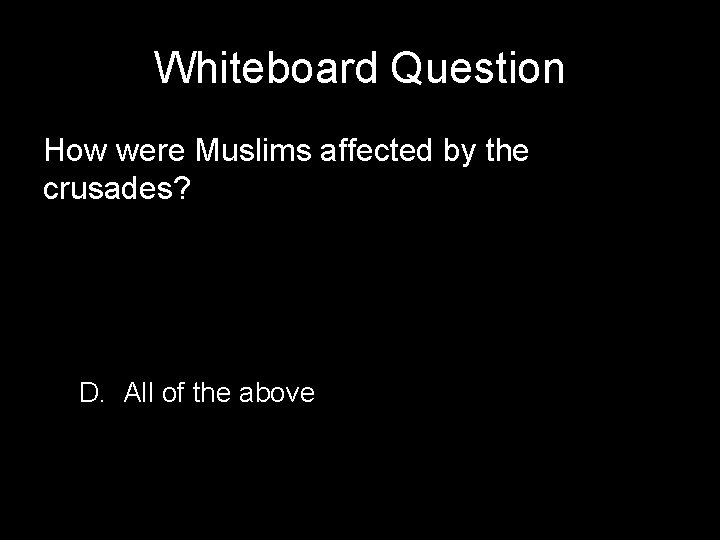 Whiteboard Question

How were Muslims affected by the crusades?

D. All of the above